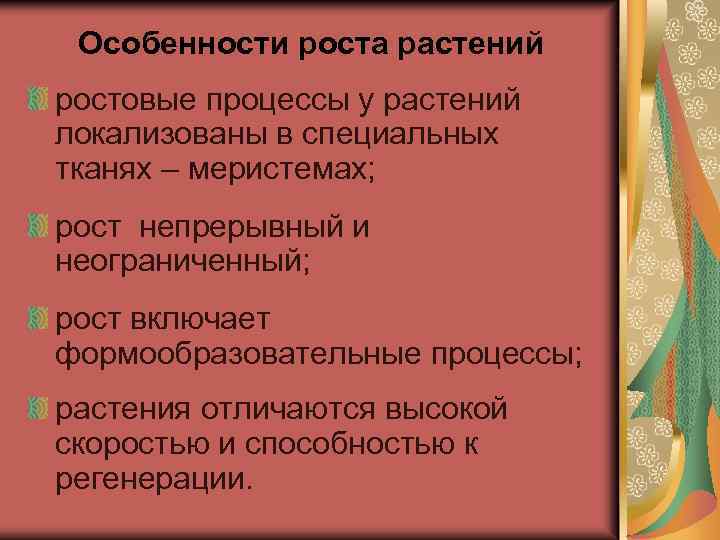 Особенности роста растений

ростовые процессы у растений локализованы в специальных тканях – меристемах;

рост непрерывный и неограниченный;

рост включает формообразовательные процессы;

растения отличаются высокой скоростью и способностью к регенерации.